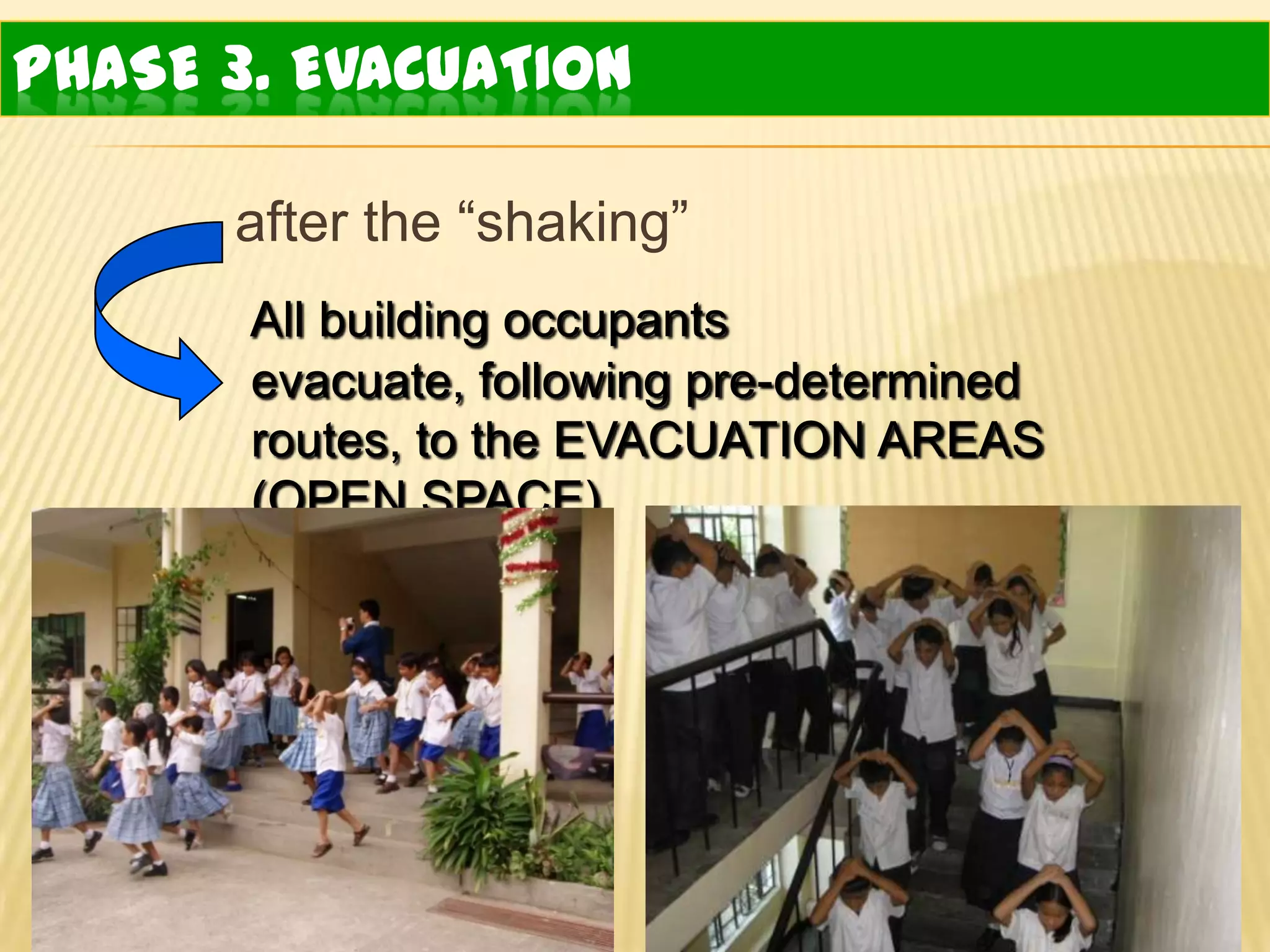 PHASE 3. EVACUATION

after the “shaking”

All building occupants evacuate, following pre-determined routes, to the EVACUATION AREAS (OPEN SPACE)